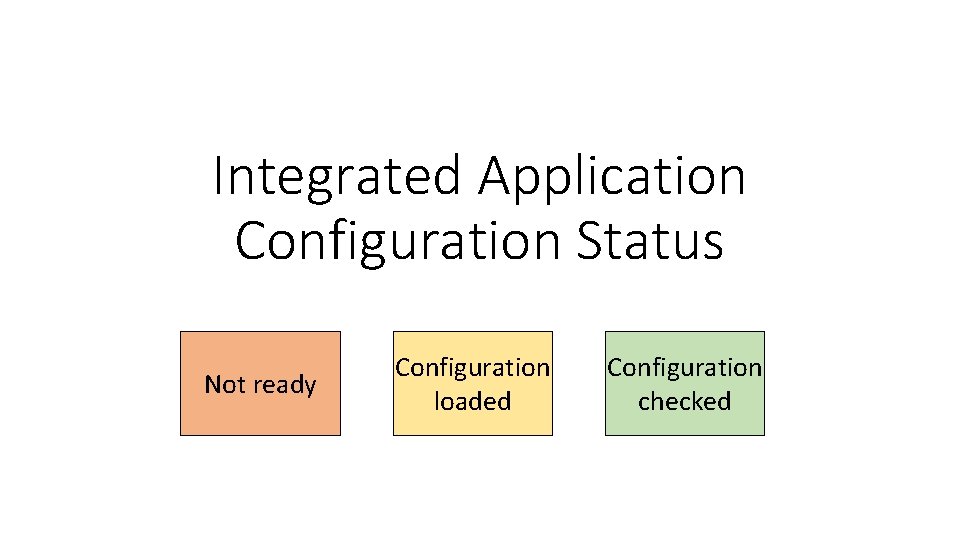 Integrated Application Configuration Status

Not ready

Configuration loaded

Configuration checked